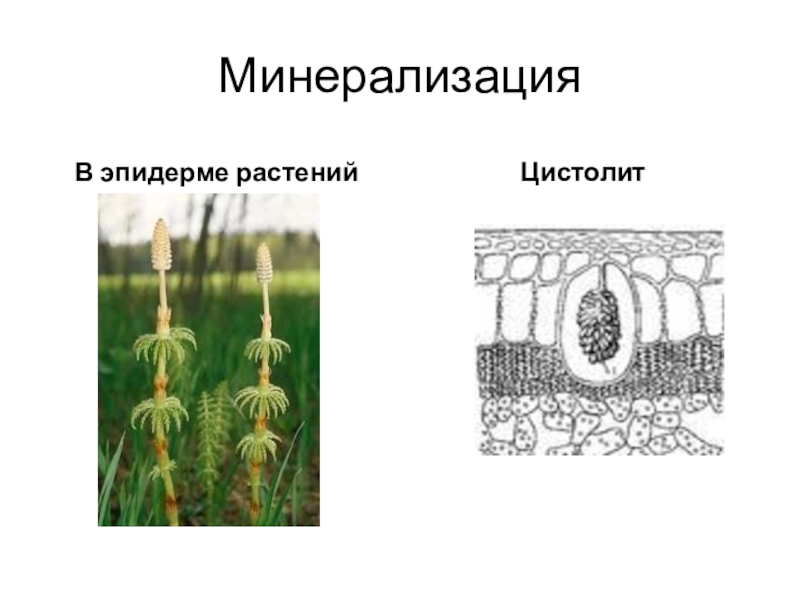 Минерализация

В эпидерме растений

Цистолит